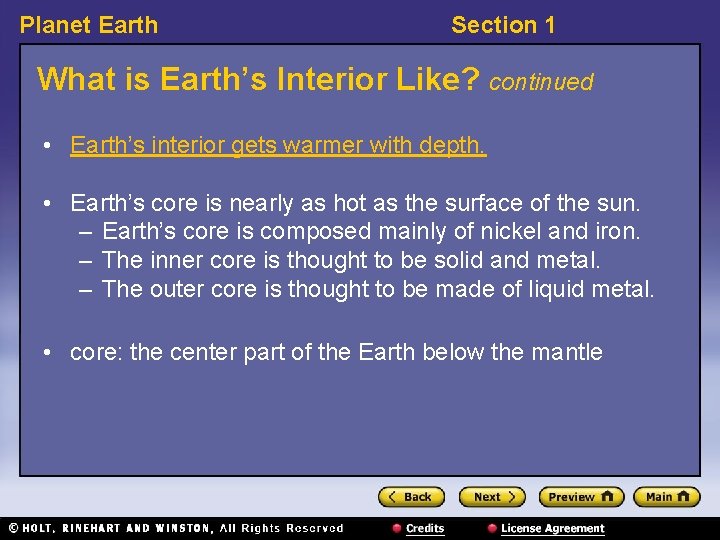 Planet Earth Section 1

What is Earth's Interior Like? continued

• Earth's interior gets warmer with depth.

• Earth's core is nearly as hot as the surface of the sun.
– Earth's core is composed mainly of nickel and iron.
– The inner core is thought to be solid and metal.
– The outer core is thought to be made of liquid metal.

• core: the center part of the Earth below the mantle

Back Next Preview Main

© HOLT, RINEHART AND WINSTON, All Rights Reserved Credits License Agreement